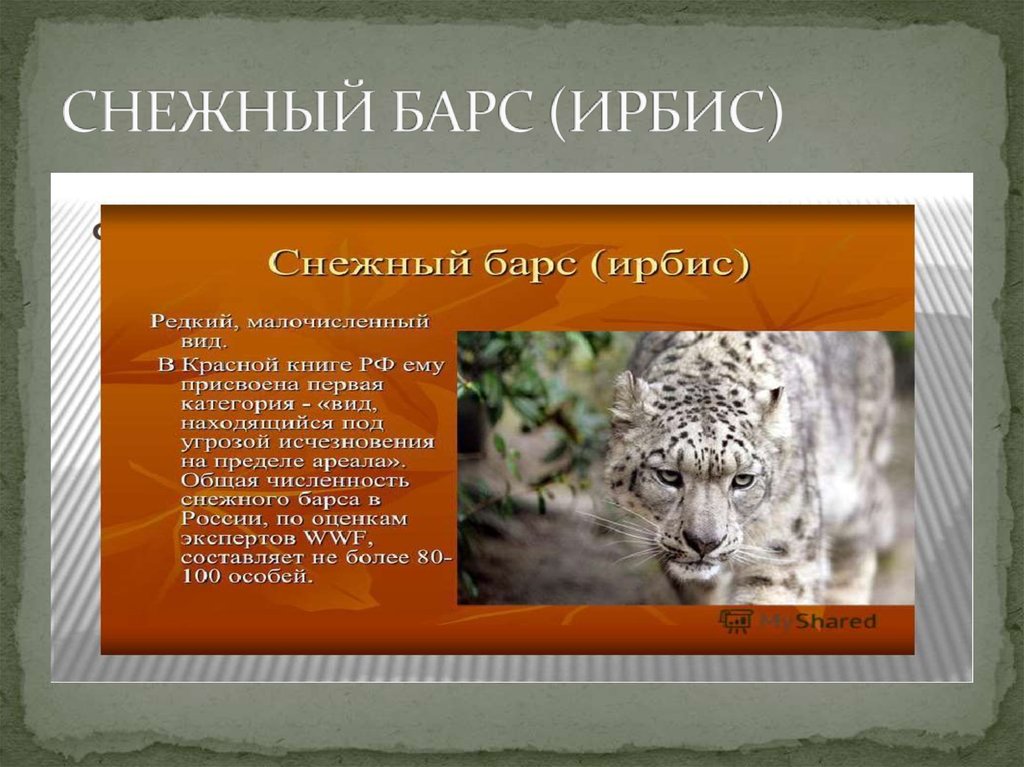 СНЕЖНЫЙ БАРС (ИРБИС)

Снежный барс (ирбис)

Редкий, малочисленный вид.
В Красной книге РФ ему присвоена первая категория - «вид, находящийся под угрозой исчезновения на пределе ареала». Общая численность снежного барса в России, по оценкам экспертов WWF, составляет не более 80-100 особей.

MyShared